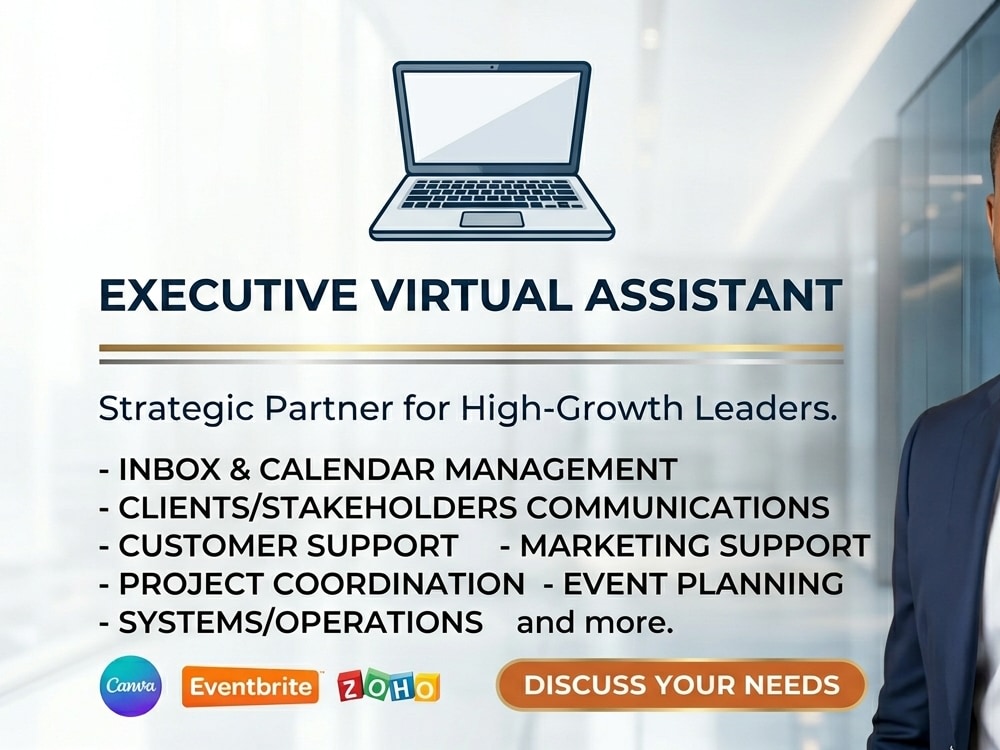 EXECUTIVE VIRTUAL ASSISTANT

Strategic Partner for High-Growth Leaders.

- INBOX & CALENDAR MANAGEMENT
- CLIENTS/STAKEHOLDERS COMMUNICATIONS
- CUSTOMER SUPPORT - MARKETING SUPPORT
- PROJECT COORDINATION - EVENT PLANNING
- SYSTEMS/OPERATIONS and more.

Canva Eventbrite ZOHO DISCUSS YOUR NEEDS